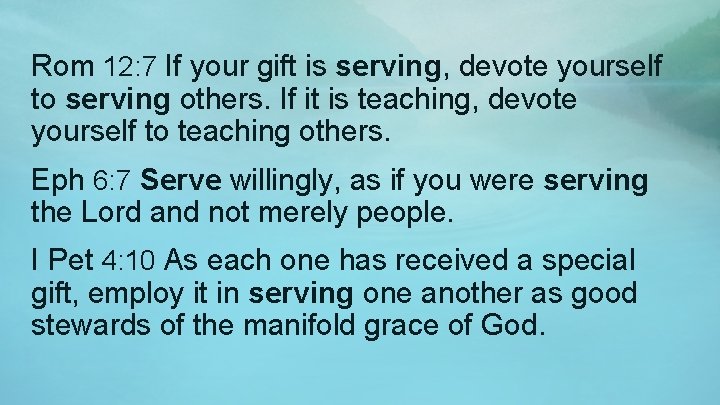 Rom 12:7 If your gift is serving, devote yourself to serving others. If it is teaching, devote yourself to teaching others.

Eph 6:7 Serve willingly, as if you were serving the Lord and not merely people.

I Pet 4:10 As each one has received a special gift, employ it in serving one another as good stewards of the manifold grace of God.